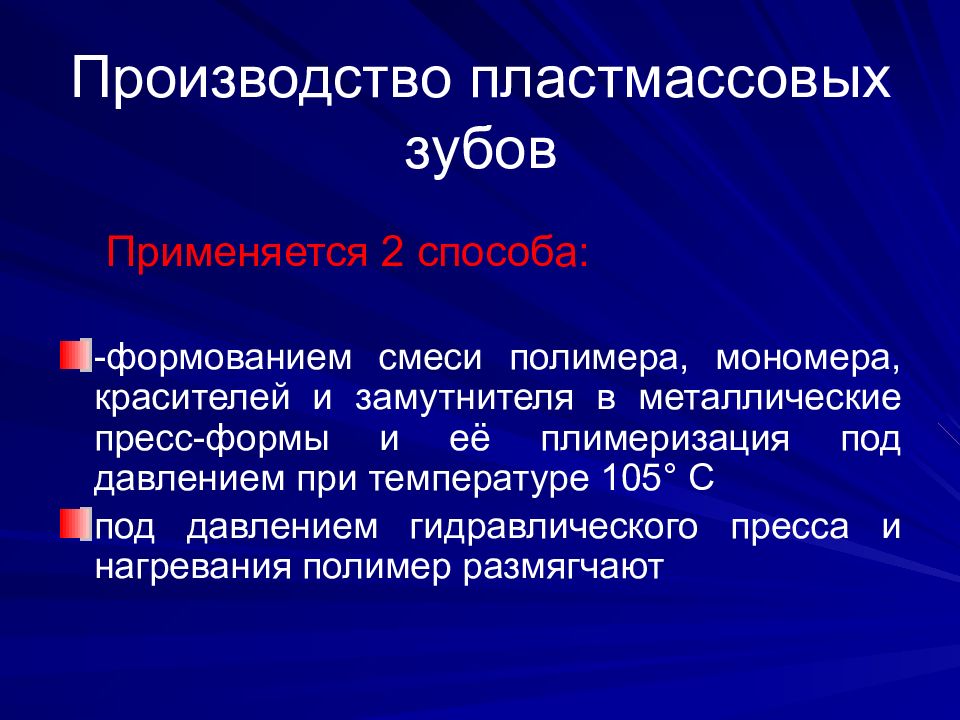 Производство пластмассовых зубов

Применяется 2 способа:

-формованием смеси полимера, мономера, красителей и замутнителя в металлические пресс-формы и её плимеризация под давлением при температуре 105° С

под давлением гидравлического пресса и нагревания полимер размягчают